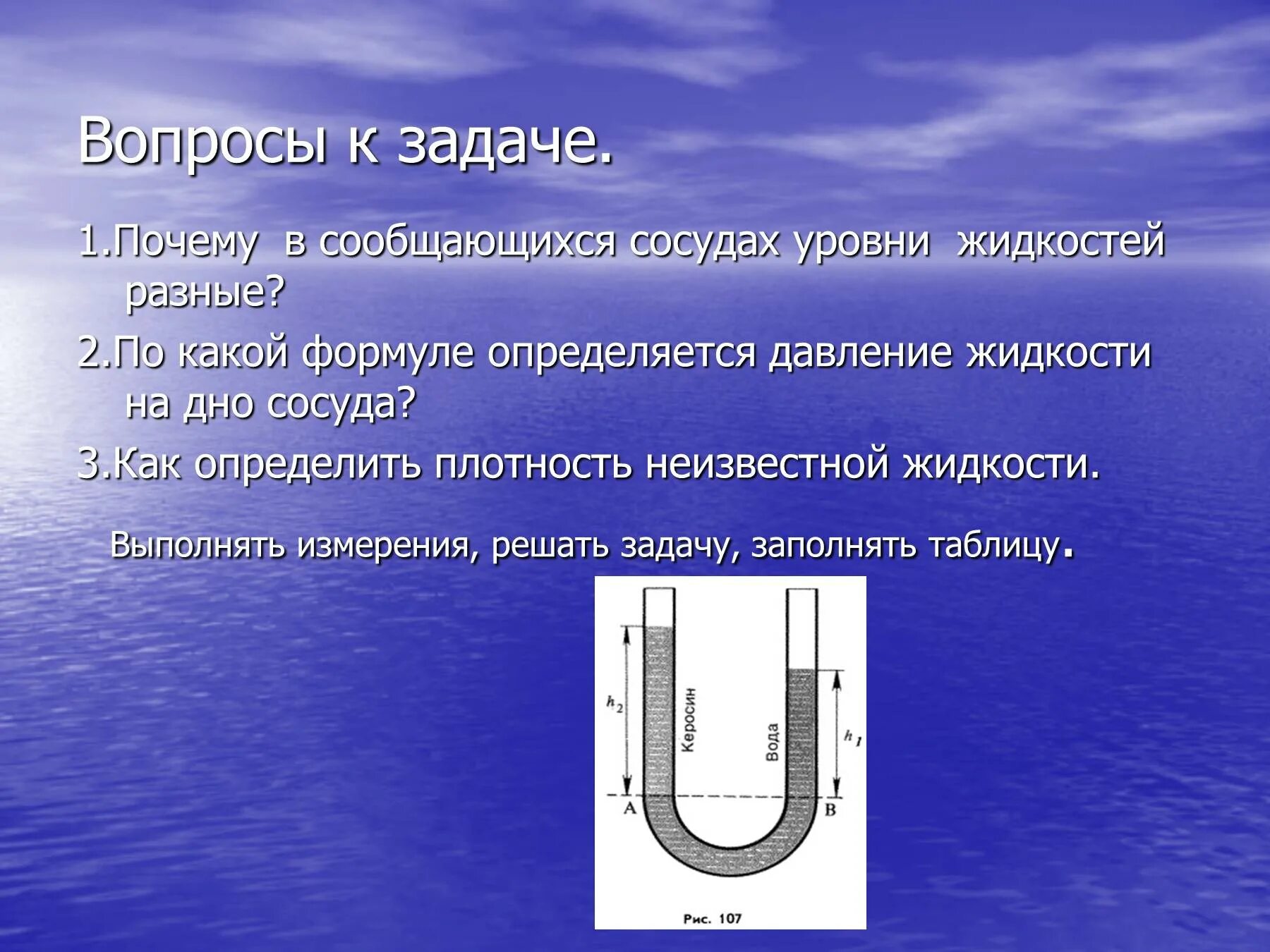 Вопросы к задаче.

1.Почему в сообщающихся сосудах уровни жидкостей разные?

2.По какой формуле определяется давление жидкости на дно сосуда?

3.Как определить плотность неизвестной жидкости.

Выполнять измерения, решать задачу, заполнять таблицу.

$h_2$

Керосин

Вода

$h_1$

A

B

Рис. 107